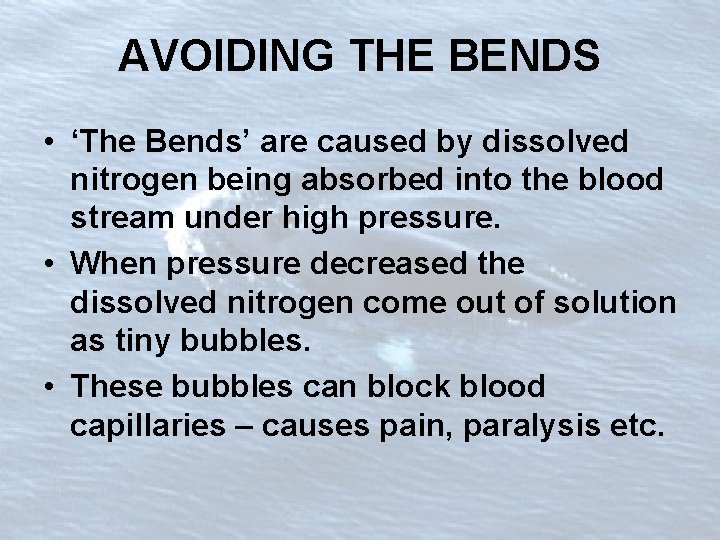 AVOIDING THE BENDS

• ‘The Bends’ are caused by dissolved nitrogen being absorbed into the blood stream under high pressure.

• When pressure decreased the dissolved nitrogen come out of solution as tiny bubbles.

• These bubbles can block blood capillaries – causes pain, paralysis etc.